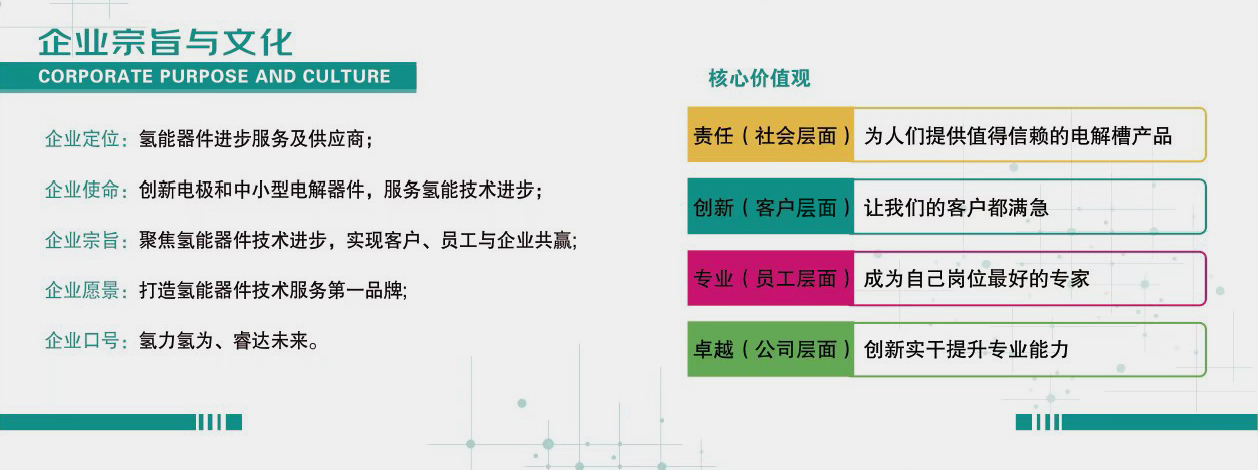 企业宗旨与文化
CORPORATE PURPOSE AND CULTURE

企业定位：氢能器件进步服务及供应商；

企业使命：创新电极和中小型电解器件，服务氢能技术进步；

企业宗旨：聚焦氢能器件技术进步，实现客户、员工与企业共赢;

企业愿景：打造氢能器件技术服务第一品牌;

企业口号：氢力氢为、睿达未来。

核心价值观

责任（社会层面）为人们提供值得信赖的电解槽产品

创新（客户层面）让我们的客户都满急

专业（员工层面）成为自己岗位最好的专家

卓越（公司层面）创新实干提升专业能力